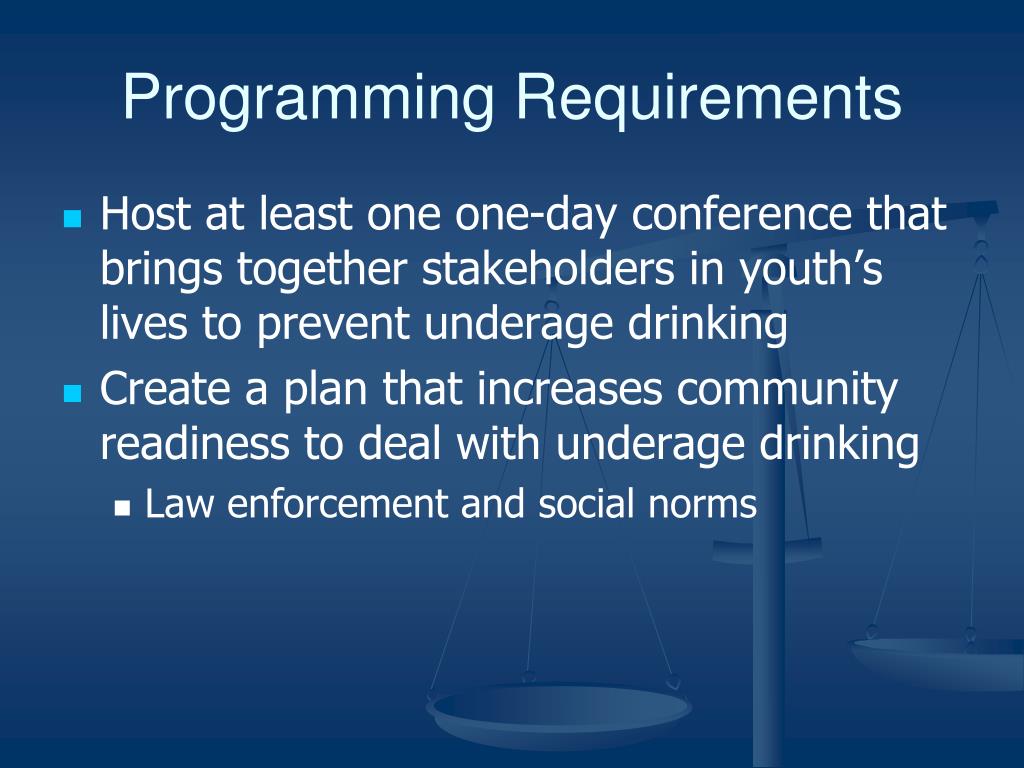 Programming Requirements

Host at least one one-day conference that brings together stakeholders in youth’s lives to prevent underage drinking

Create a plan that increases community readiness to deal with underage drinking

Law enforcement and social norms